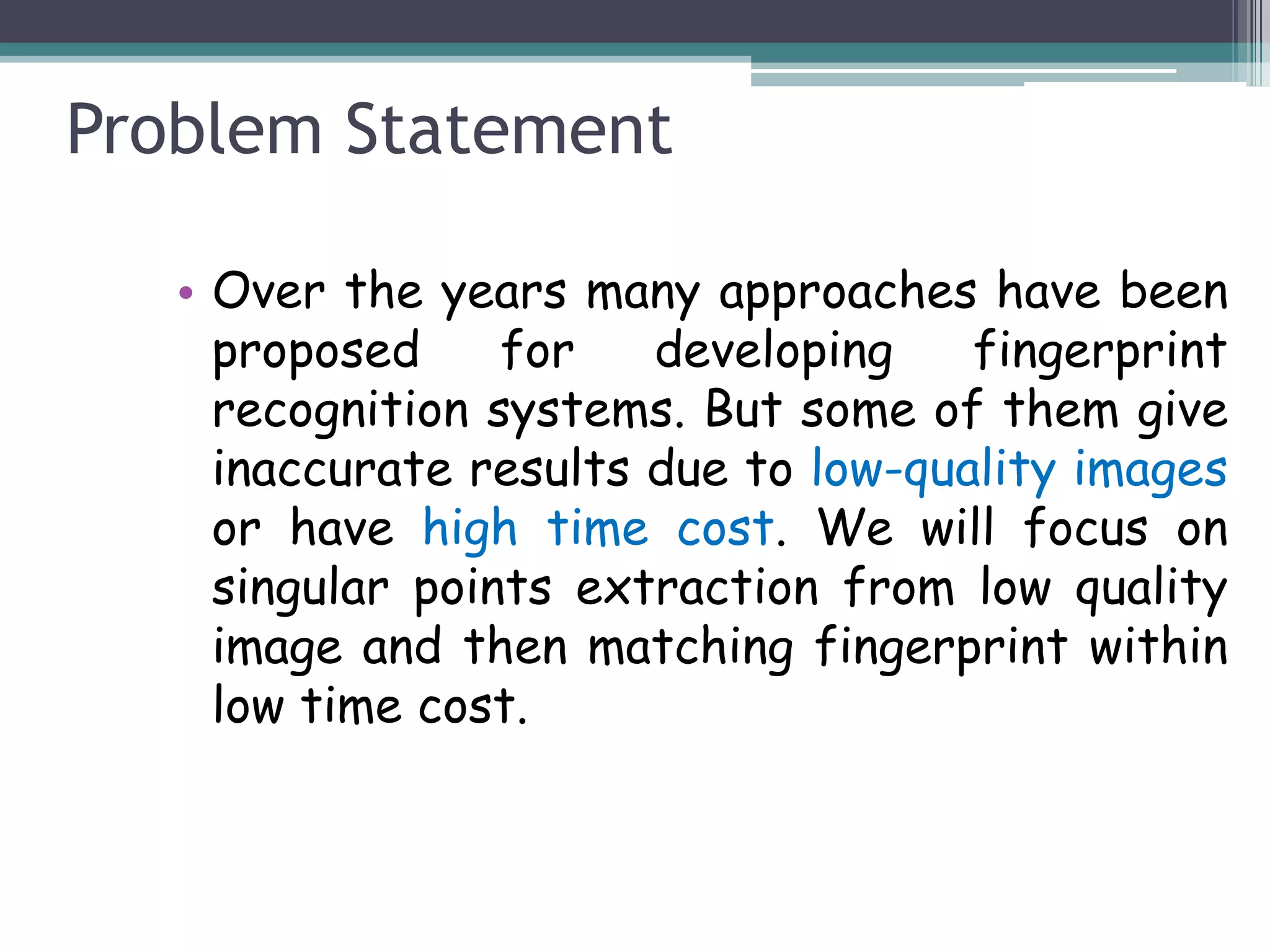 Problem Statement

• Over the years many approaches have been proposed for developing fingerprint recognition systems. But some of them give inaccurate results due to low-quality images or have high time cost. We will focus on singular points extraction from low quality image and then matching fingerprint within low time cost.